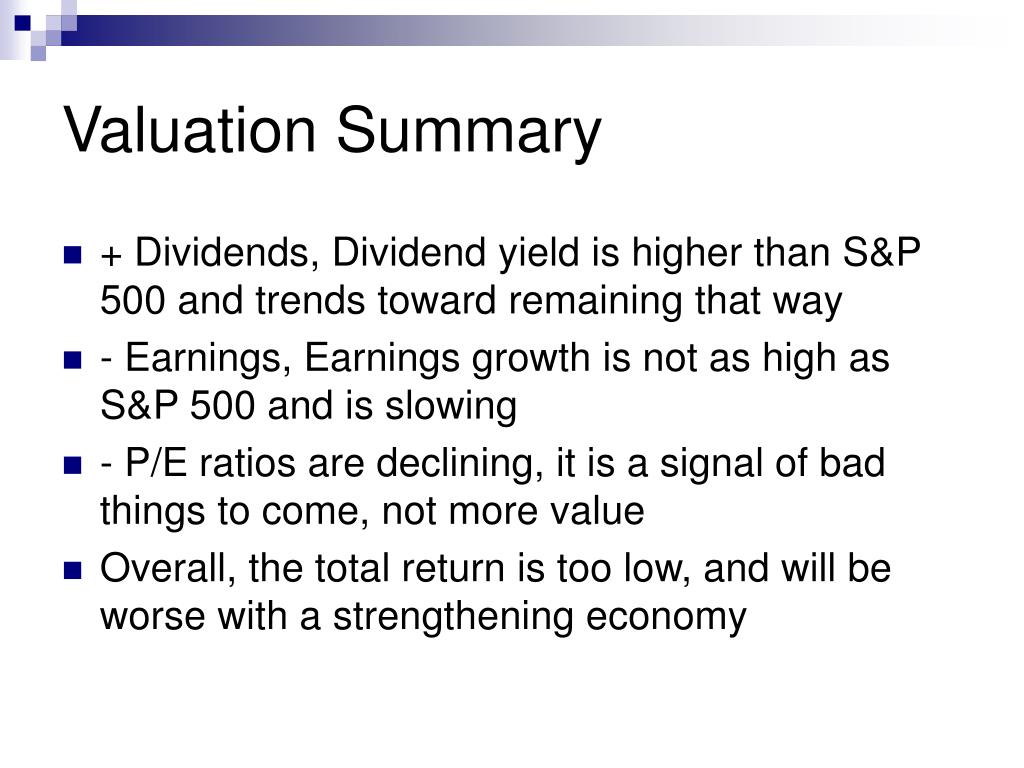 Valuation Summary

+ Dividends, Dividend yield is higher than S&P 500 and trends toward remaining that way

- Earnings, Earnings growth is not as high as S&P 500 and is slowing

- P/E ratios are declining, it is a signal of bad things to come, not more value

Overall, the total return is too low, and will be worse with a strengthening economy